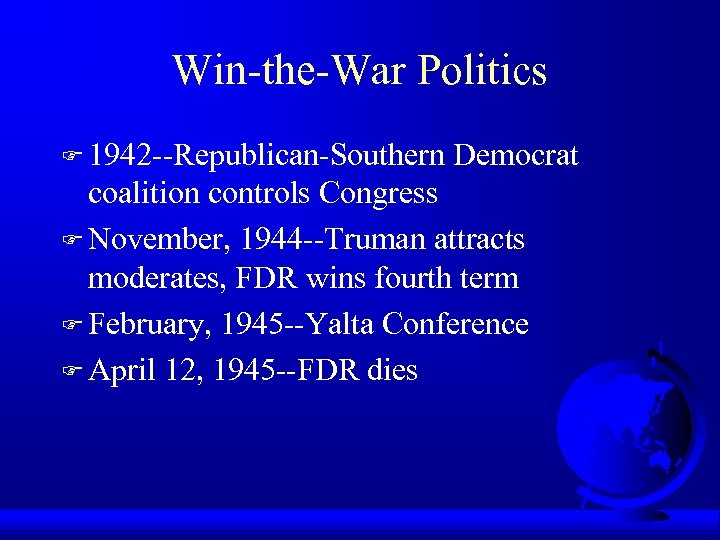 Win-the-War Politics

☞ 1942--Republican-Southern Democrat coalition controls Congress

☞ November, 1944--Truman attracts moderates, FDR wins fourth term

☞ February, 1945--Yalta Conference

☞ April 12, 1945--FDR dies